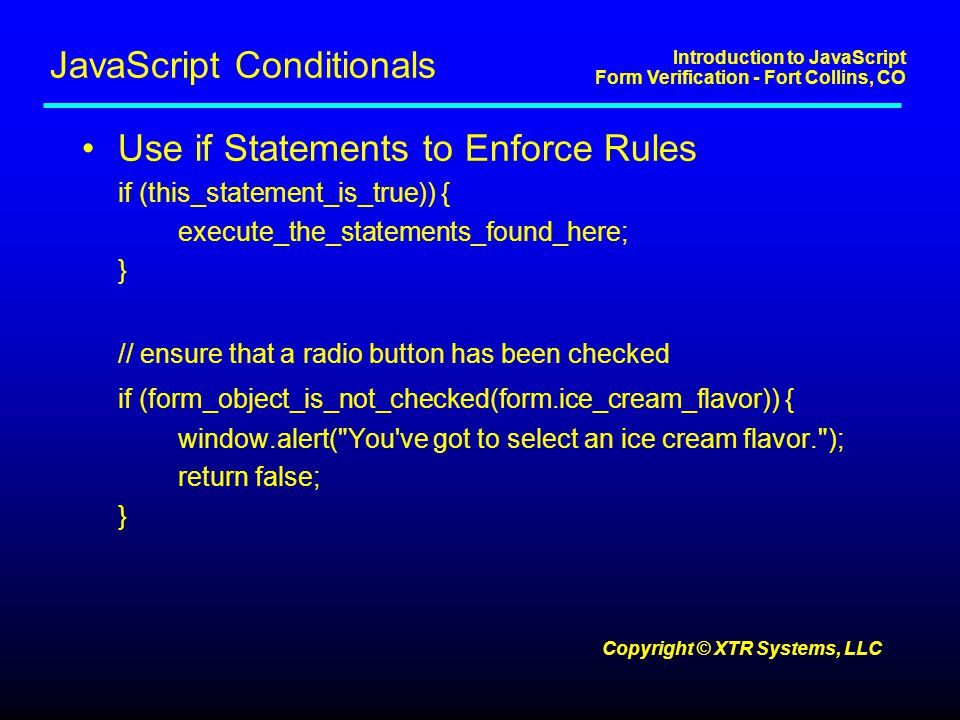 JavaScript Conditionals

Introduction to JavaScript
Form Verification - Fort Collins, CO

• Use if Statements to Enforce Rules

if (this_statement_is_true)) {
execute_the_statements_found_here;
}

// ensure that a radio button has been checked

if (form_object_is_not_checked(form.ice_cream_flavor)) {
window.alert("You've got to select an ice cream flavor.");
return false;
}

Copyright © XTR Systems, LLC